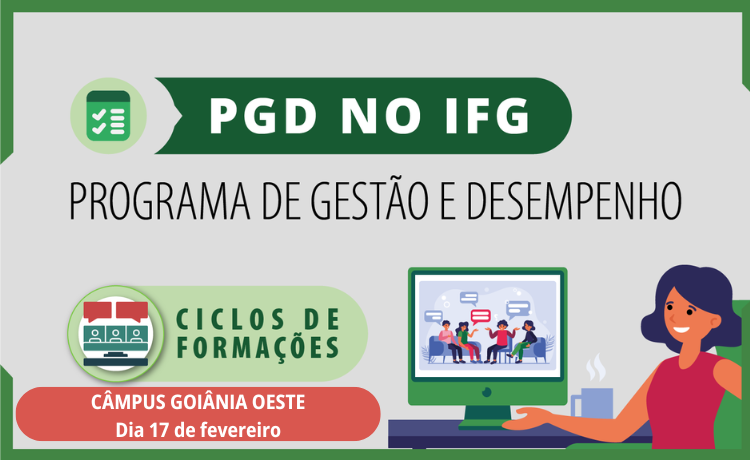 PGD NO IFG

PROGRAMA DE GESTÃO E DESEMPENHO

CICLOS DE FORMAÇÕES

CÂMPUS GOIÂNIA OESTE
Dia 17 de fevereiro